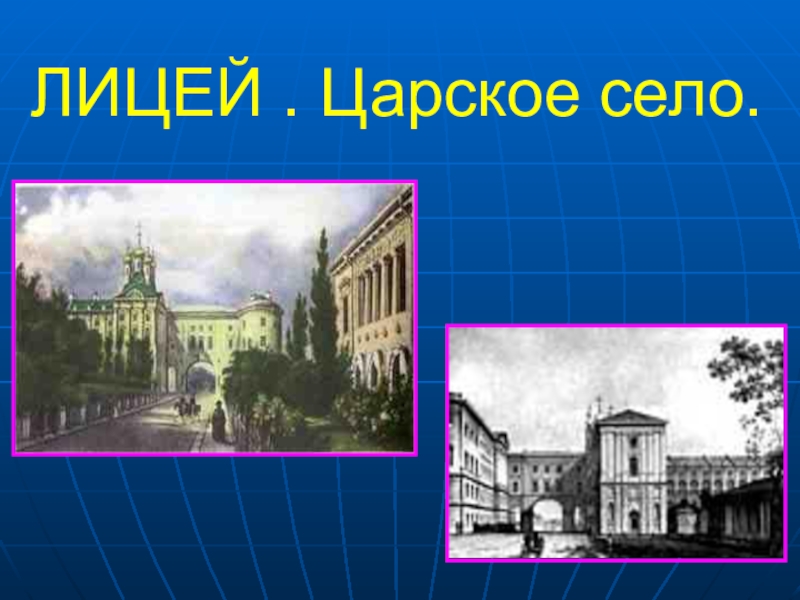 ЛИЦЕЙ . Царское село.